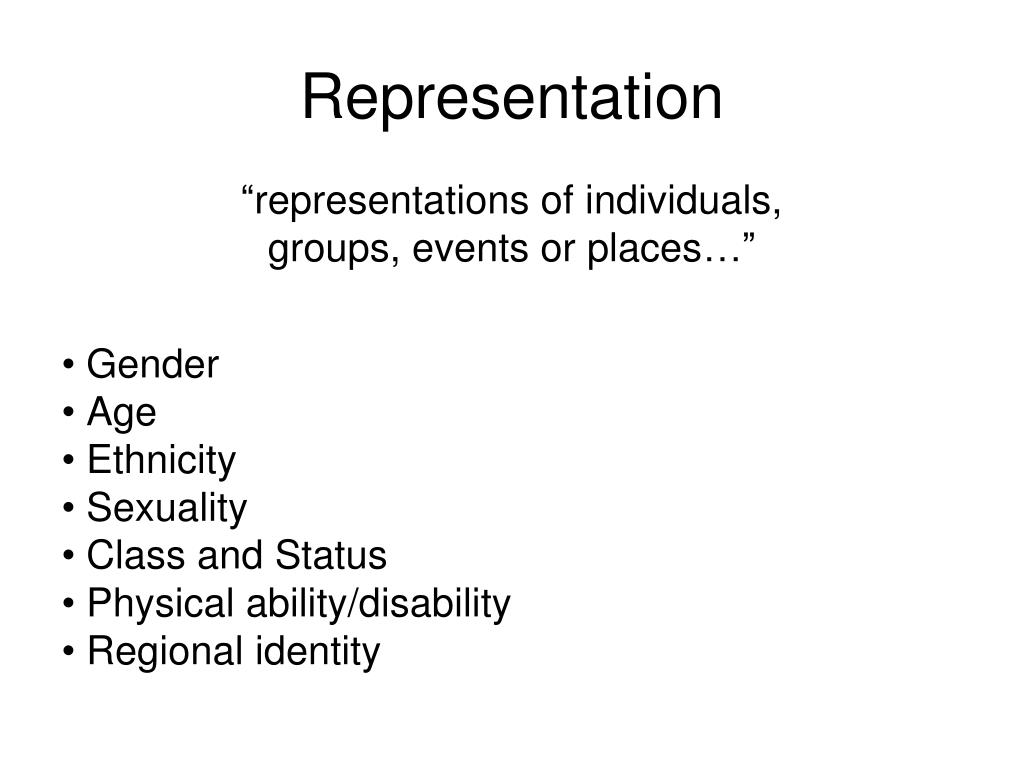 Representation

“representations of individuals, groups, events or places…”

• Gender
• Age
• Ethnicity
• Sexuality
• Class and Status
• Physical ability/disability
• Regional identity